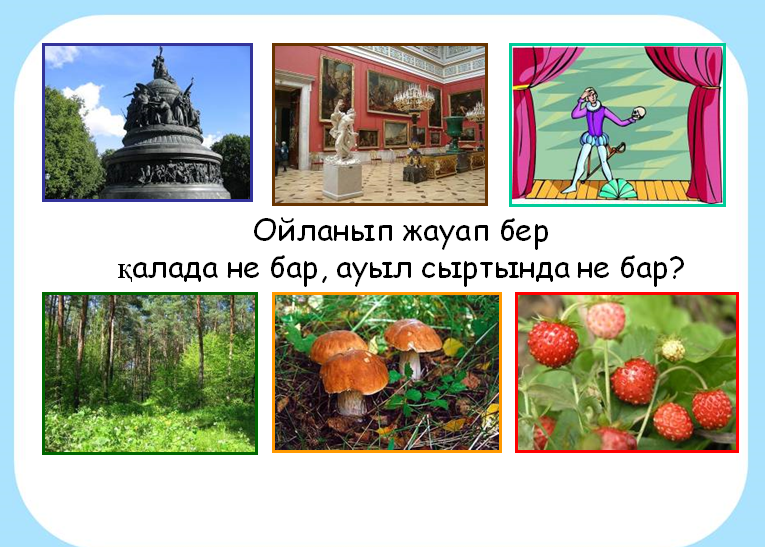 Ойланып жауап бер
қалада не бар, ауыл сыртында не бар?